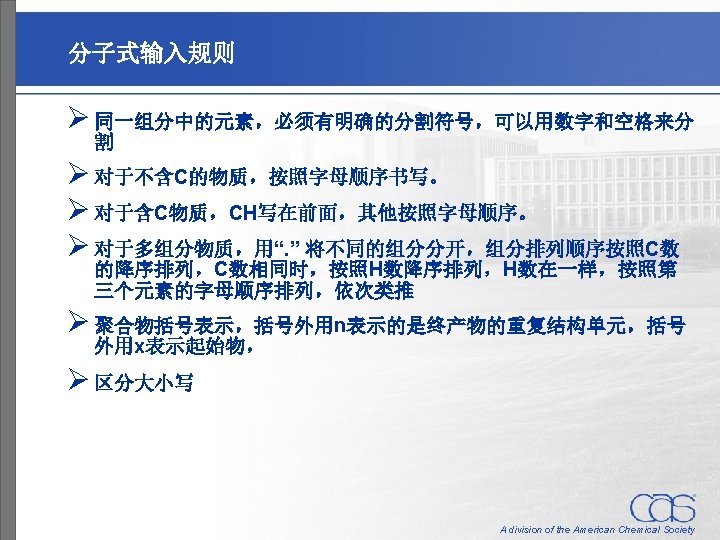 分子式输入规则

➢ 同一组分中的元素，必须有明确的分割符号，可以用数字和空格来分割

➢ 对于不含C的物质，按照字母顺序书写。

➢ 对于含C物质，CH写在前面，其他按照字母顺序。

➢ 对于多组分物质，用“.” 将不同的组分分开，组分排列顺序按照C数的降序排列，C数相同时，按照H数降序排列，H数在一样，按照第三个元素的字母顺序排列，依次类推

➢ 聚合物括号表示，括号外用n表示的是终产物的重复结构单元，括号外用x表示起始物，

➢ 区分大小写

CAS
A division of the American Chemical Society